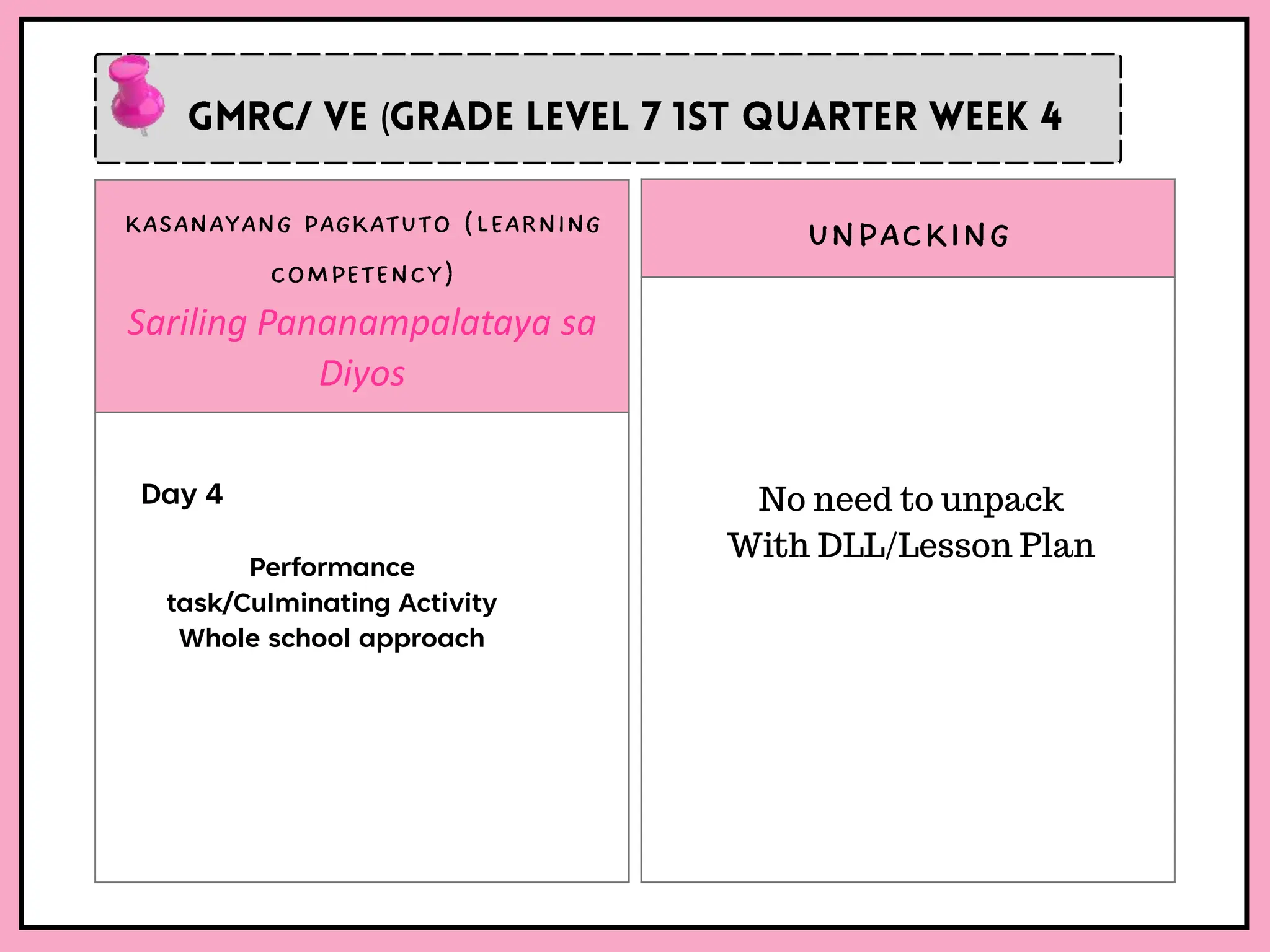 GMRC/ VE (GRADE LEVEL 7 1ST QUARTER WEEK 4

KASANAYANG PAGKATUTO (LEARNING COMPETENCY)

Sariling Pananampalataya sa Diyos

Day 4

Performance task/Culminating Activity Whole school approach

UNPACKING

No need to unpack With DLL/Lesson Plan